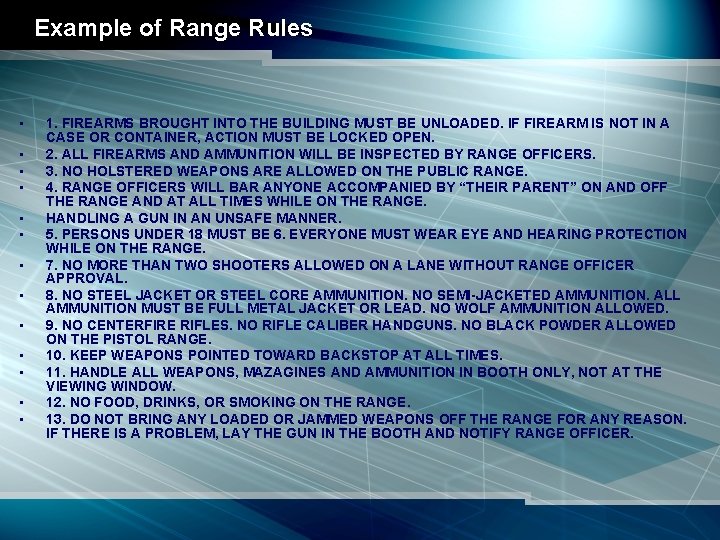 Example of Range Rules

• 1. FIREARMS BROUGHT INTO THE BUILDING MUST BE UNLOADED. IF FIREARM IS NOT IN A CASE OR CONTAINER, ACTION MUST BE LOCKED OPEN.
• 2. ALL FIREARMS AND AMMUNITION WILL BE INSPECTED BY RANGE OFFICERS.
• 3. NO HOLSTERED WEAPONS ARE ALLOWED ON THE PUBLIC RANGE.
• 4. RANGE OFFICERS WILL BAR ANYONE ACCOMPANIED BY "THEIR PARENT" ON AND OFF THE RANGE AND AT ALL TIMES WHILE ON THE RANGE.
• HANDLING A GUN IN AN UNSAFE MANNER.
• 5. PERSONS UNDER 18 MUST BE 6. EVERYONE MUST WEAR EYE AND HEARING PROTECTION WHILE ON THE RANGE.
• 7. NO MORE THAN TWO SHOOTERS ALLOWED ON A LANE WITHOUT RANGE OFFICER APPROVAL.
• 8. NO STEEL JACKET OR STEEL CORE AMMUNITION. NO SEMI-JACKETED AMMUNITION. ALL AMMUNITION MUST BE FULL METAL JACKET OR LEAD. NO WOLF AMMUNITION ALLOWED.
• 9. NO CENTERFIRE RIFLES. NO RIFLE CALIBER HANDGUNS. NO BLACK POWDER ALLOWED ON THE PISTOL RANGE.
• 10. KEEP WEAPONS POINTED TOWARD BACKSTOP AT ALL TIMES.
• 11. HANDLE ALL WEAPONS, MAZAGINES AND AMMUNITION IN BOOTH ONLY, NOT AT THE VIEWING WINDOW.
• 12. NO FOOD, DRINKS, OR SMOKING ON THE RANGE.
• 13. DO NOT BRING ANY LOADED OR JAMMED WEAPONS OFF THE RANGE FOR ANY REASON. IF THERE IS A PROBLEM, LAY THE GUN IN THE BOOTH AND NOTIFY RANGE OFFICER.